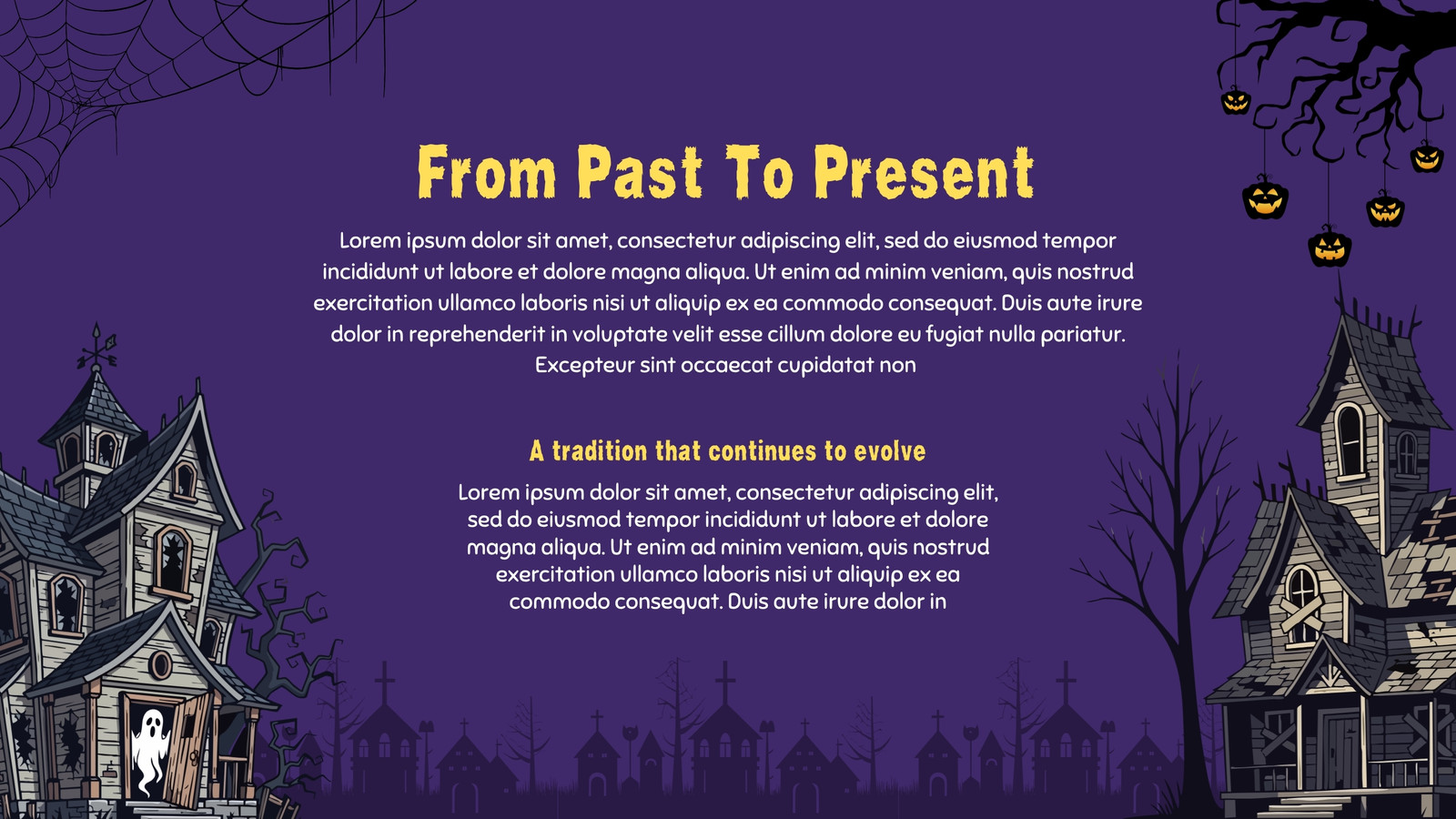 From Past To Present

Lorem ipsum dolor sit amet, consectetur adipiscing elit, sed do eiusmod tempor incididunt ut labore et dolore magna aliqua. Ut enim ad minim veniam, quis nostrud exercitation ullamco laboris nisi ut aliquip ex ea commodo consequat. Duis aute irure dolor in reprehenderit in voluptate velit esse cillum dolore eu fugiat nulla pariatur. Excepteur sint occaecat cupidatat non

A tradition that continues to evolve

Lorem ipsum dolor sit amet, consectetur adipiscing elit, sed do eiusmod tempor incididunt ut labore et dolore magna aliqua. Ut enim ad minim veniam, quis nostrud exercitation ullamco laboris nisi ut aliquip ex ea commodo consequat. Duis aute irure dolor in